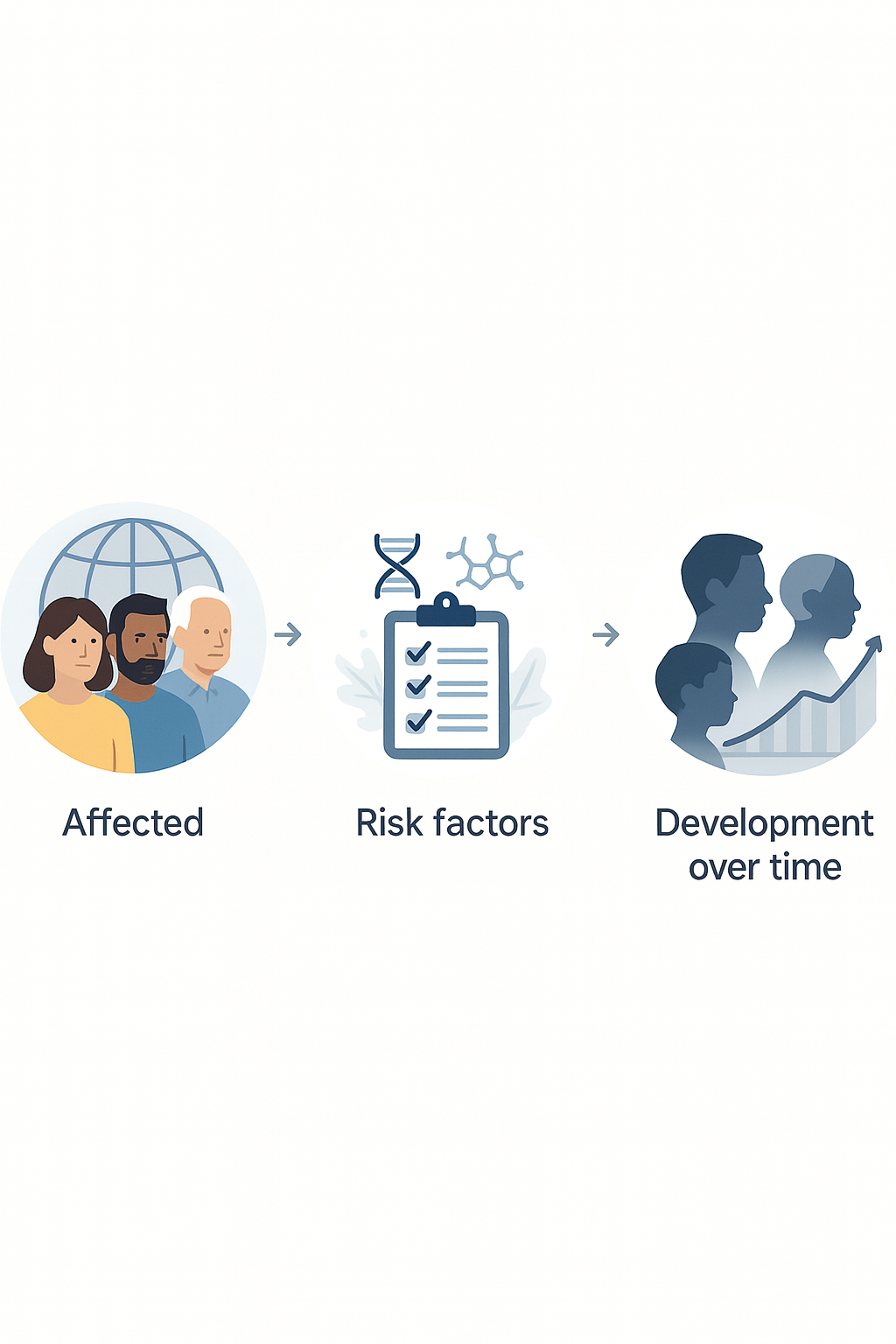 Affected

Risk factors

Development over time